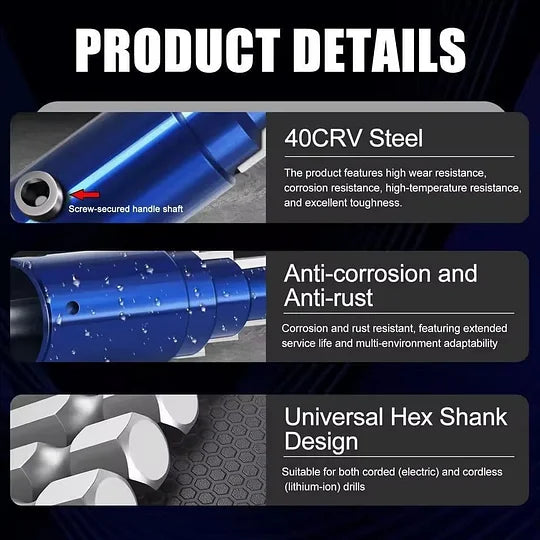 PRODUCT DETAILS

Screw-secured handle shaft

40CRV Steel

The product features high wear resistance, corrosion resistance, high-temperature resistance, and excellent toughness.

Anti-corrosion and Anti-rust

Corrosion and rust resistant, featuring extended service life and multi-environment adaptability

Universal Hex Shank Design

Suitable for both corded (electric) and cordless (lithium-ion) drills